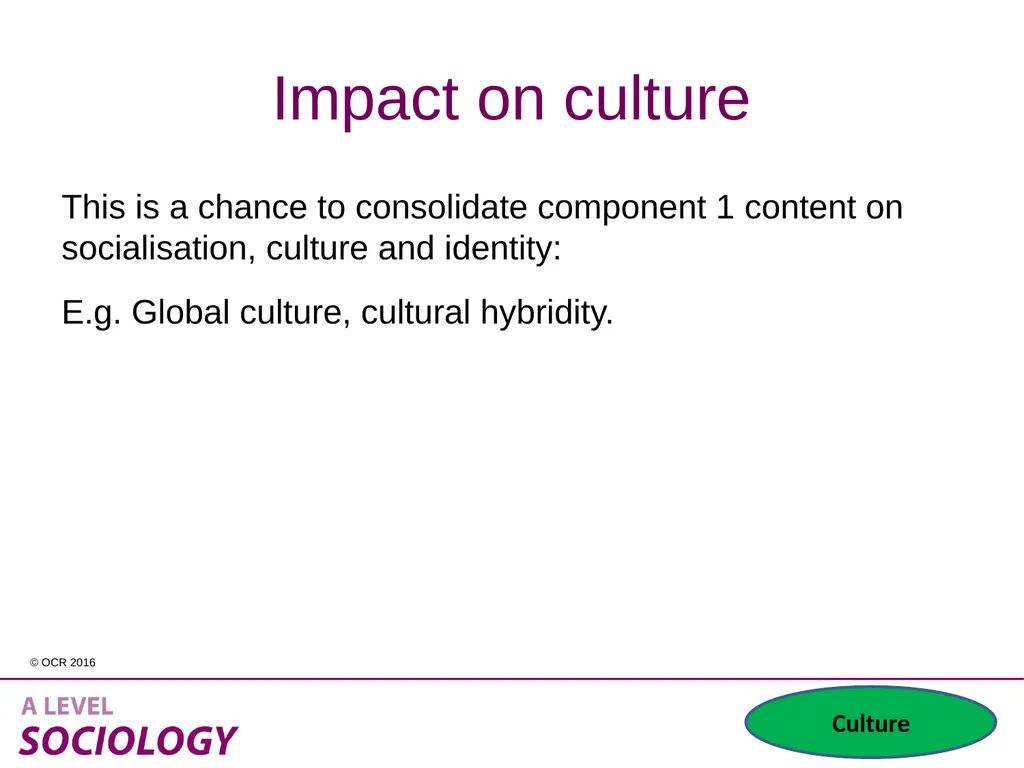 Impact on culture

This is a chance to consolidate component 1 content on socialisation, culture and identity:

E.g. Global culture, cultural hybridity.

© OCR 2016

A LEVEL
SOCIOLOGY

Culture